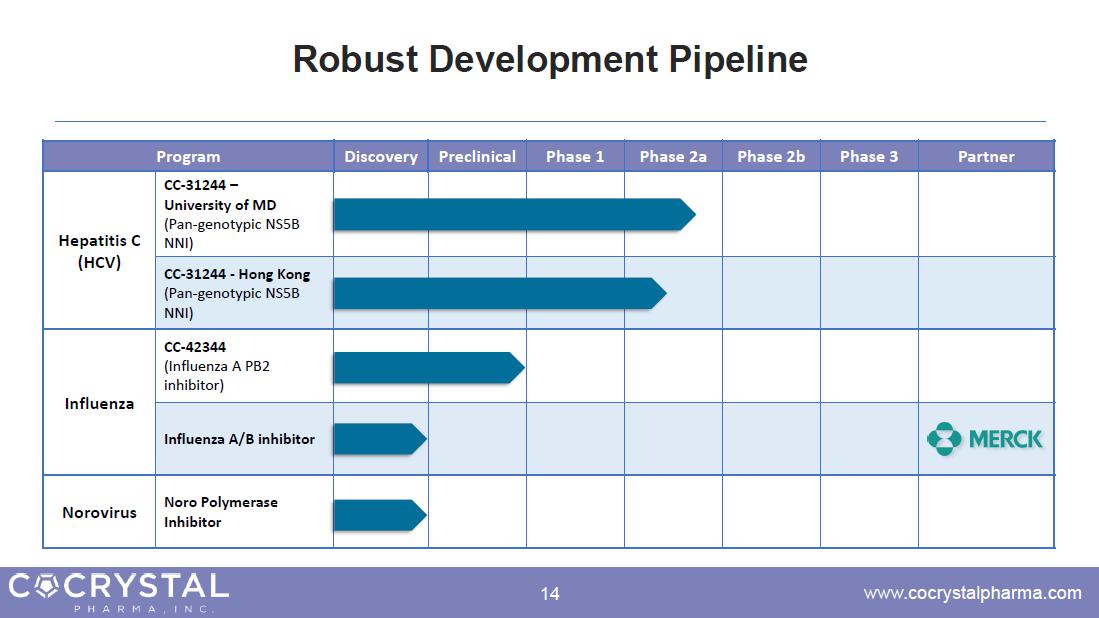 Robust Development Pipeline

| Program | | Discovery | Preclinical | Phase 1 | Phase 2a | Phase 2b | Phase 3 | Partner |
|---|---|---|---|---|---|---|---|---|
| Hepatitis C (HCV) | CC-31244 – University of MD (Pan-genotypic NS5B NNI) | | | | | | | |
| | CC-31244 - Hong Kong (Pan-genotypic NS5B NNI) | | | | | | | |
| Influenza | CC-42344 (Influenza A PB2 inhibitor) | | | | | | | |
| | Influenza A/B inhibitor | | | | | | | MERCK |
| Norovirus | Noro Polymerase Inhibitor | | | | | | | |

COCRYSTAL PHARMA, INC.

14

www.cocrystalpharma.com